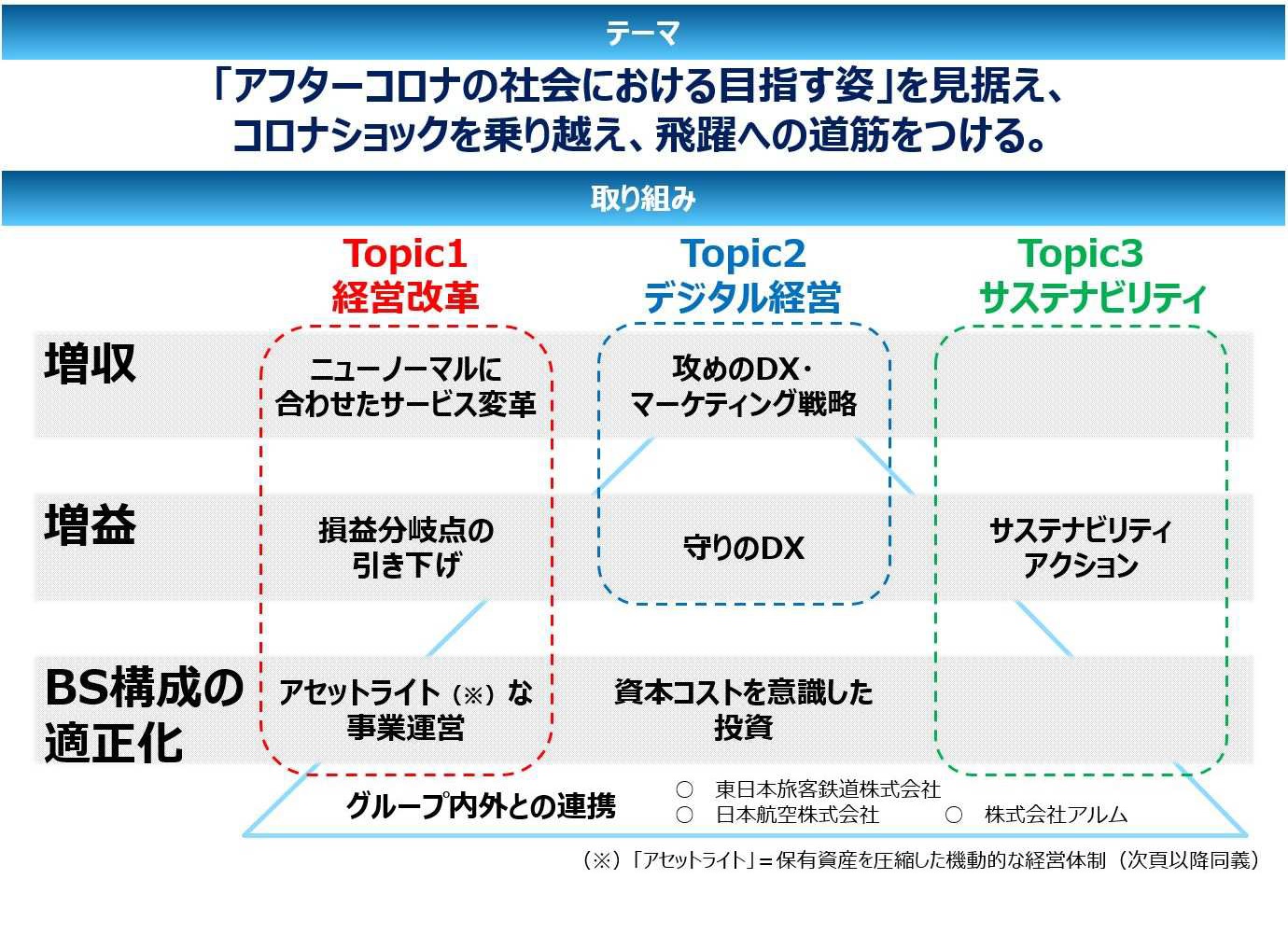 テーマ

「アフターコロナの社会における目指す姿」を見据え、コロナショックを乗り越え、飛躍への道筋をつける。

取り組み

Topic1
経営改革

Topic2
デジタル経営

Topic3
サステナビリティ

増収

ニューノーマルに合わせたサービス変革

攻めのDX・マーケティング戦略

増益

損益分岐点の引き下げ

守りのDX

サステナビリティアクション

BS構成の適正化

アセットライト（※）な事業運営

資本コストを意識した投資

グループ内外との連携

○ 東日本旅客鉄道株式会社
○ 日本航空株式会社
○ 株式会社アルム

（※）「アセットライト」＝保有資産を圧縮した機動的な経営体制（次頁以降同義）